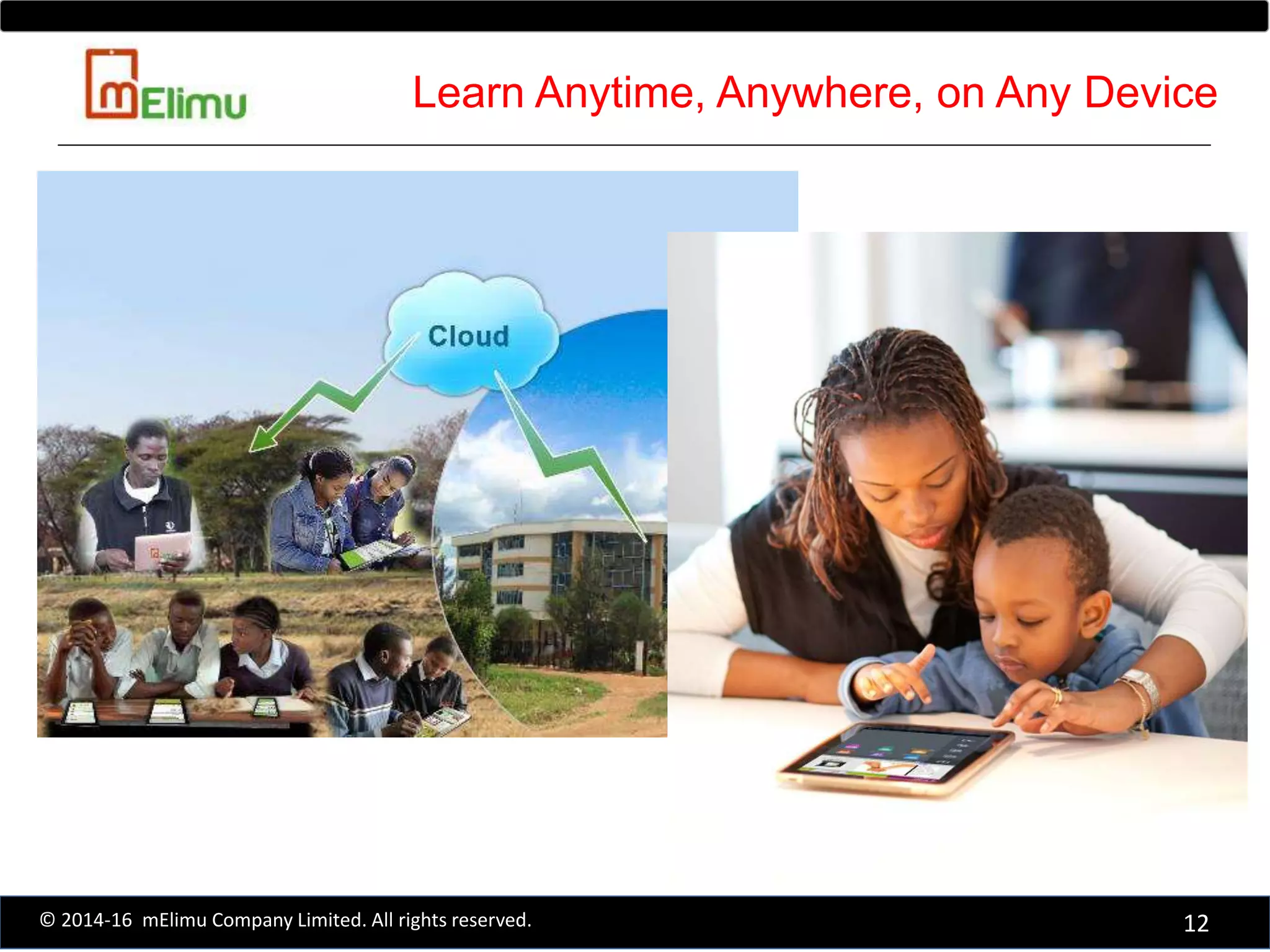 mElimu

Learn Anytime, Anywhere, on Any Device

Cloud

© 2014-16 mElimu Company Limited. All rights reserved.

12